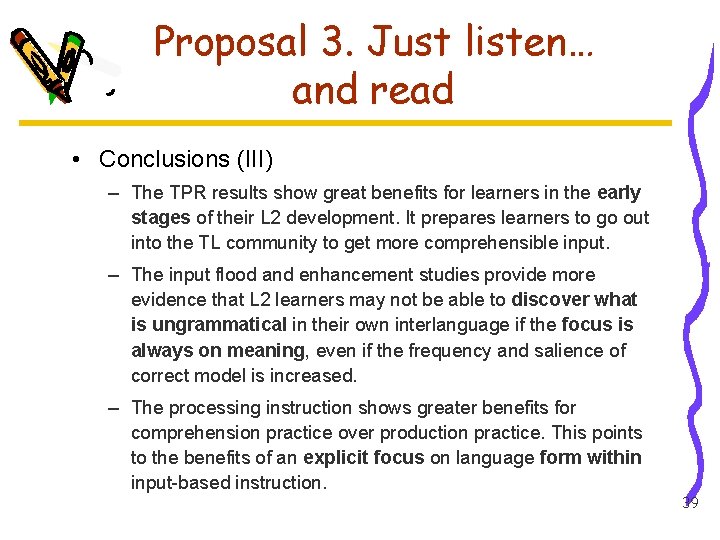 Proposal 3. Just listen… and read

• Conclusions (III)

– The TPR results show great benefits for learners in the early stages of their L2 development. It prepares learners to go out into the TL community to get more comprehensible input.

– The input flood and enhancement studies provide more evidence that L2 learners may not be able to discover what is ungrammatical in their own interlanguage if the focus is always on meaning, even if the frequency and salience of correct model is increased.

– The processing instruction shows greater benefits for comprehension practice over production practice. This points to the benefits of an explicit focus on language form within input-based instruction.

39